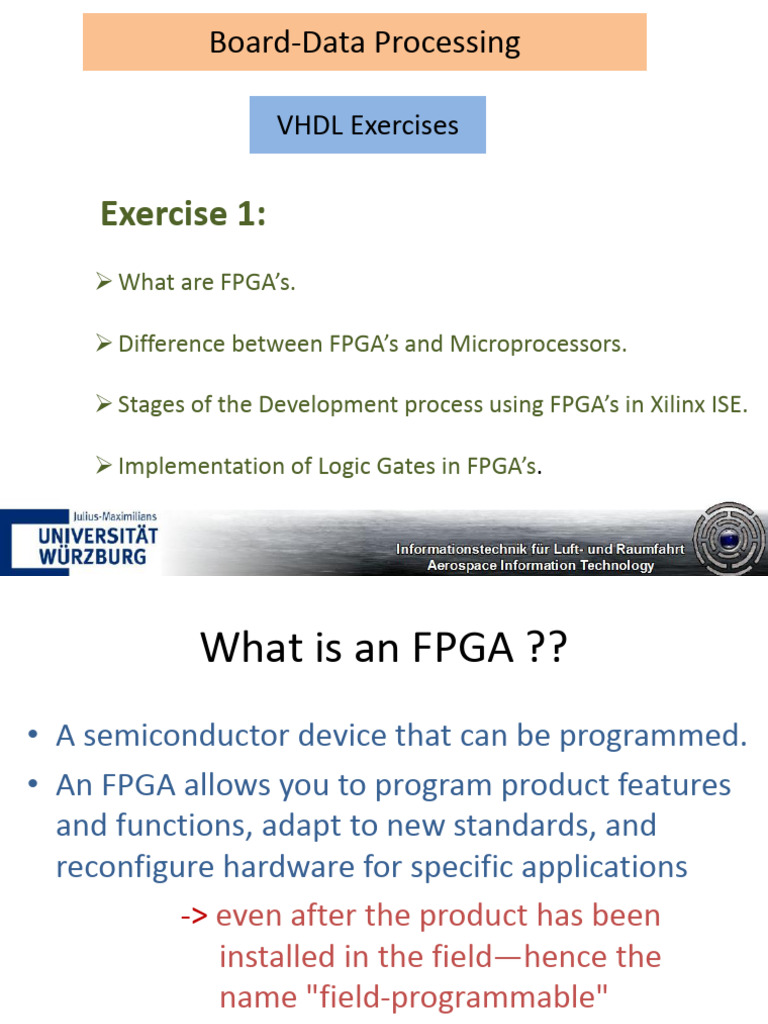 Board-Data Processing

VHDL Exercises

Exercise 1:

➢ What are FPGA's.

➢ Difference between FPGA's and Microprocessors.

➢ Stages of the Development process using FPGA's in Xilinx ISE.

➢ Implementation of Logic Gates in FPGA's.

Julius-Maximilians
UNIVERSITÄT WÜRZBURG

Informationstechnik für Luft- und Raumfahrt
Aerospace Information Technology

What is an FPGA ??

• A semiconductor device that can be programmed.
• An FPGA allows you to program product features and functions, adapt to new standards, and reconfigure hardware for specific applications

-> even after the product has been installed in the field—hence the name "field-programmable"